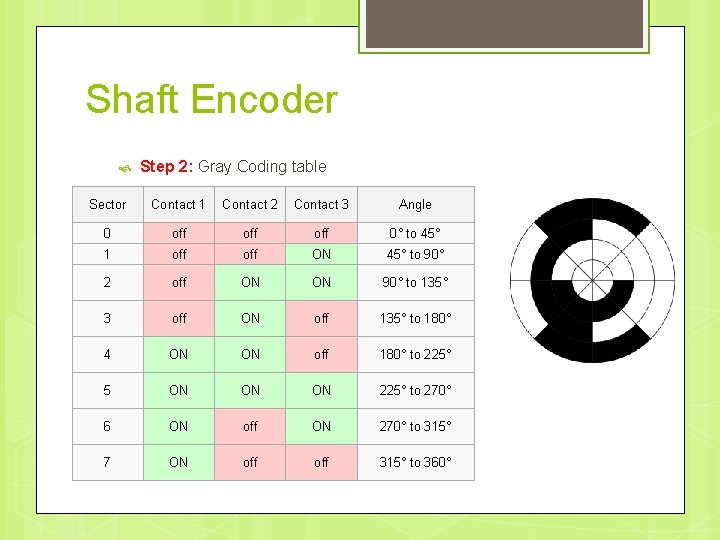 Shaft Encoder

Step 2: Gray Coding table

| Sector | Contact 1 | Contact 2 | Contact 3 | Angle |
|---|---|---|---|---|
| 0 | off | off | off | 0° to 45° |
| 1 | off | off | ON | 45° to 90° |
| 2 | off | ON | ON | 90° to 135° |
| 3 | off | ON | off | 135° to 180° |
| 4 | ON | ON | off | 180° to 225° |
| 5 | ON | ON | ON | 225° to 270° |
| 6 | ON | off | ON | 270° to 315° |
| 7 | ON | off | off | 315° to 360° |